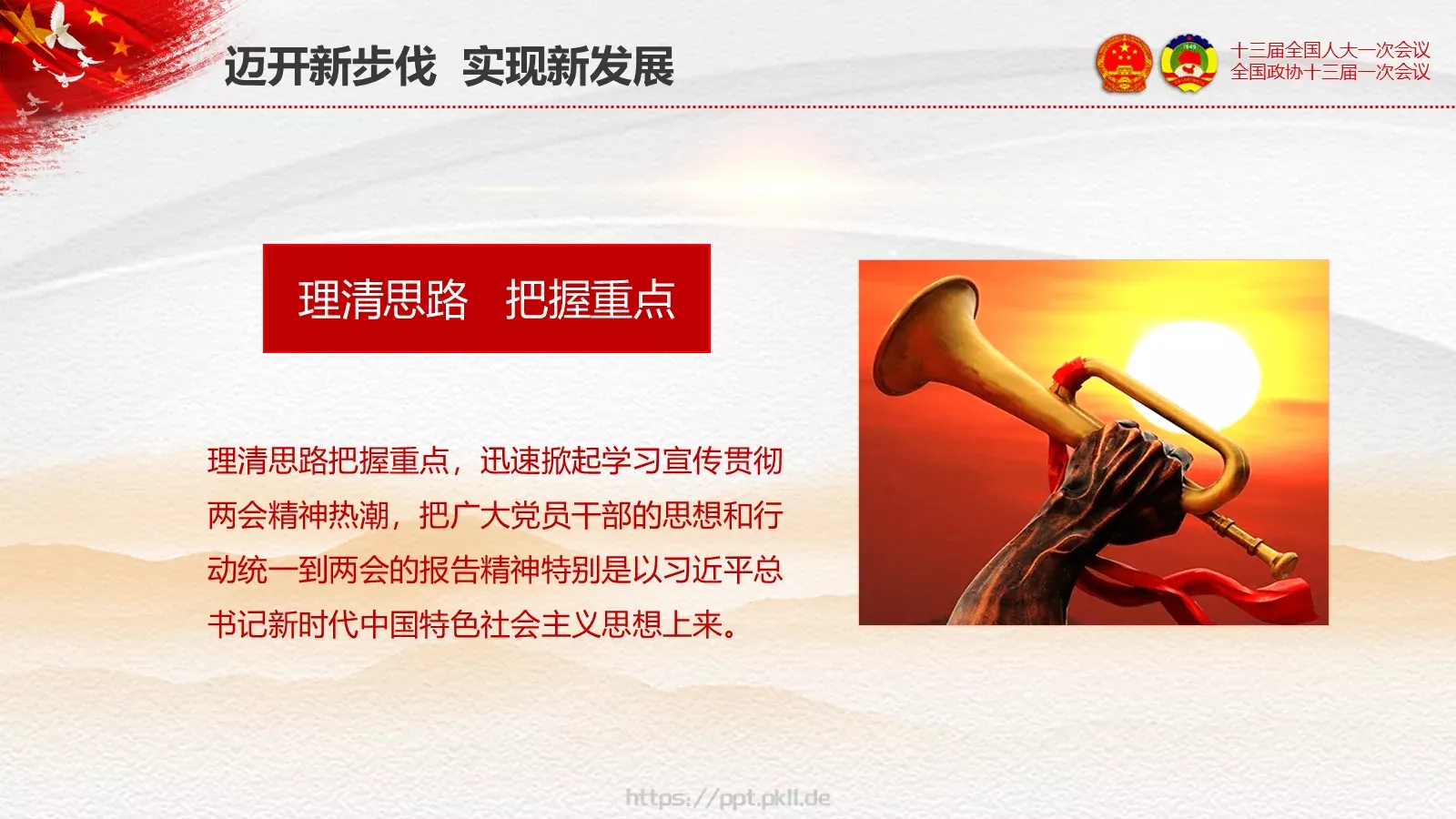 迈开新步伐 实现新发展

十三届全国人大一次会议
全国政协十三届一次会议

理清思路 把握重点

理清思路把握重点，迅速掀起学习宣传贯彻两会精神热潮，把广大党员干部的思想和行动统一到两会的报告精神特别是以习近平总书记新时代中国特色社会主义思想上来。

https://ppt.pkll.de